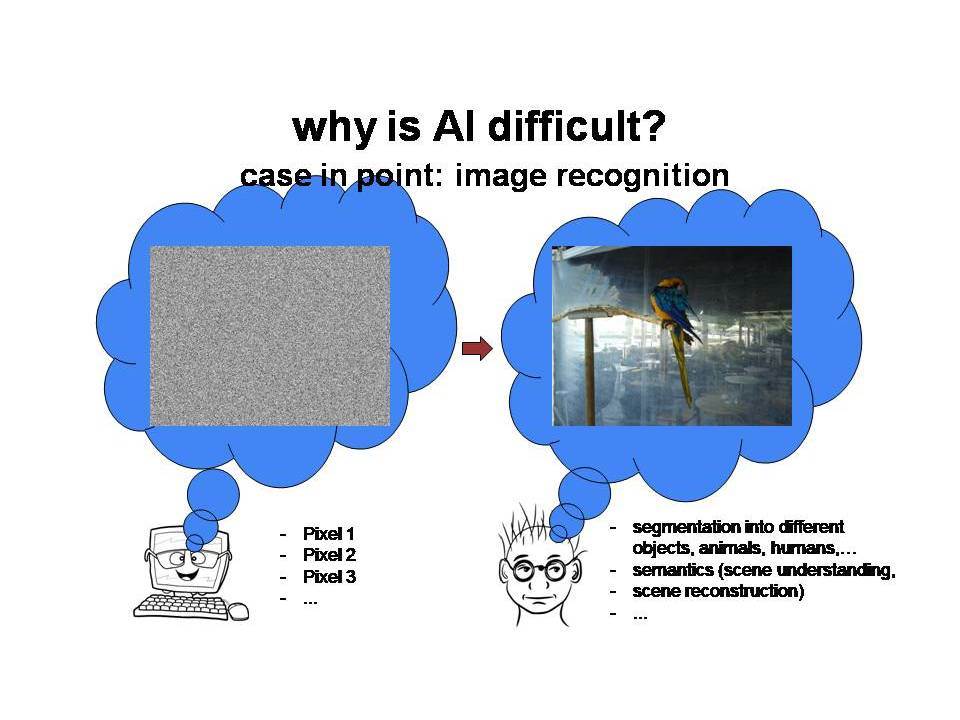 why is AI difficult?
case in point: image recognition

- Pixel 1
- Pixel 2
- Pixel 3
- ...

- segmentation into different objects, animals, humans,...
- semantics (scene understanding,
- scene reconstruction)
- ...